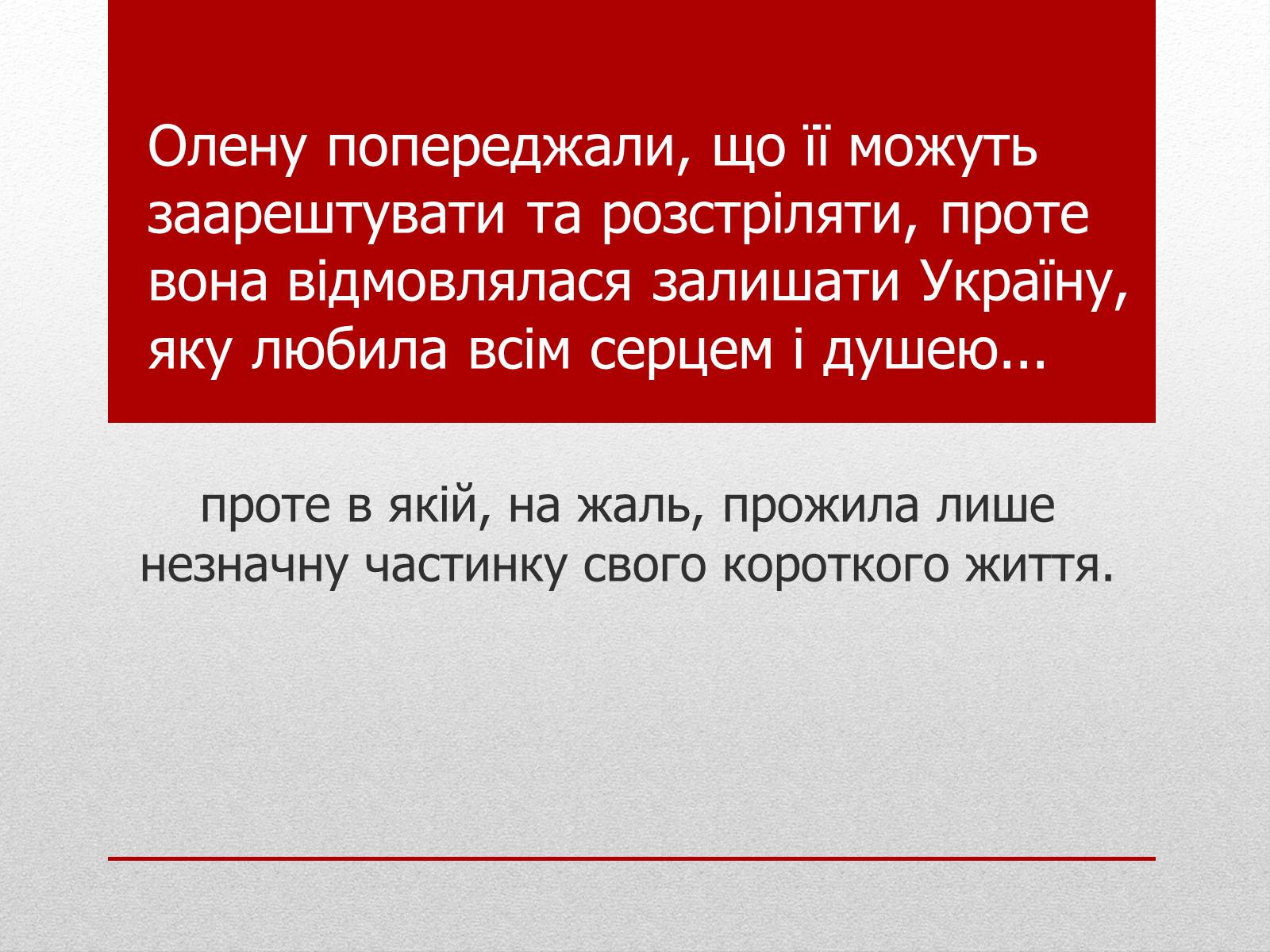 Олену попереджали, що її можуть заарештувати та розстріляти, проте вона відмовлялася залишати Україну, яку любила всім серцем і душею...

проте в якій, на жаль, прожила лише незначну частинку свого короткого життя.